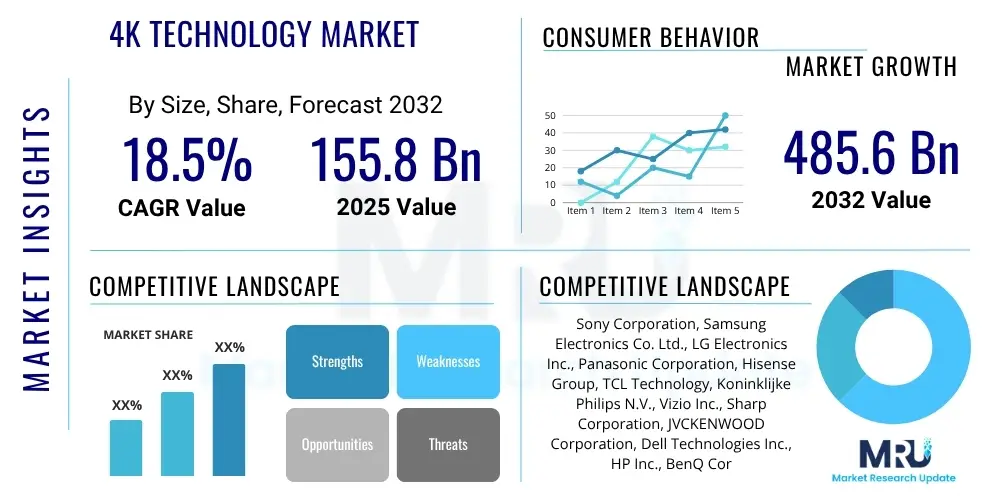 MARKET INSIGHTS

4K TECHNOLOGY MARKET

By Size, Share, Forecast 2032

18.5%
CAGR Value

155.8 Bn
2025 Value

CONSUMER BEHAVIOR

MARKET GROWTH

50
40
30
20
10
0
Item 1 Item 2 Item 3 Item 4 Item 5

485.6 Bn
2032 Value

COMPETITIVE LANDSCAPE

MARKET SHARE

XX%
XX%
XX%

Strengths
Weaknesses
Opportunities
Threats

COMPETITIVE LANDSCAPE

Sony Corporation, Samsung Electronics Co. Ltd., LG Electronics Inc., Panasonic Corporation, Hisense Group, TCL Technology, Koninklijke Philips N.V., Vizio Inc., Sharp Corporation, JVCKENWOOD Corporation, Dell Technologies Inc., HP Inc., BenQ Cor

MRU
Market Research Update